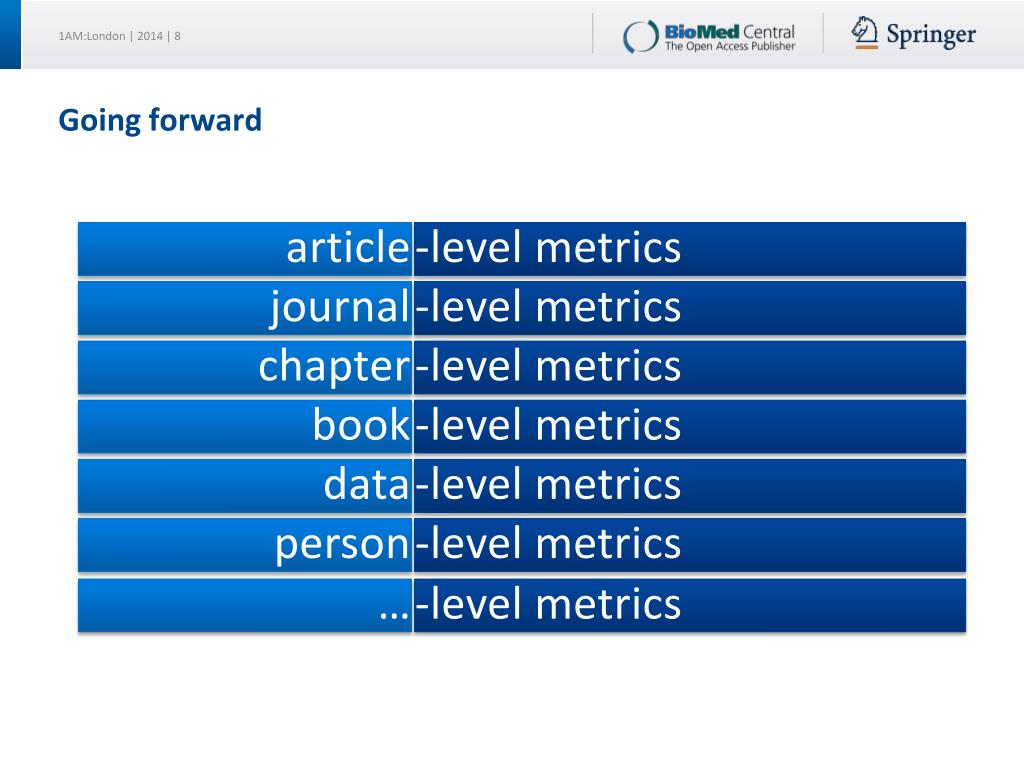 1AM:London | 2014 | 8

BioMed Central
The Open Access Publisher

Springer

Going forward

article-level metrics
journal-level metrics
chapter-level metrics
book-level metrics
data-level metrics
person-level metrics
…-level metrics